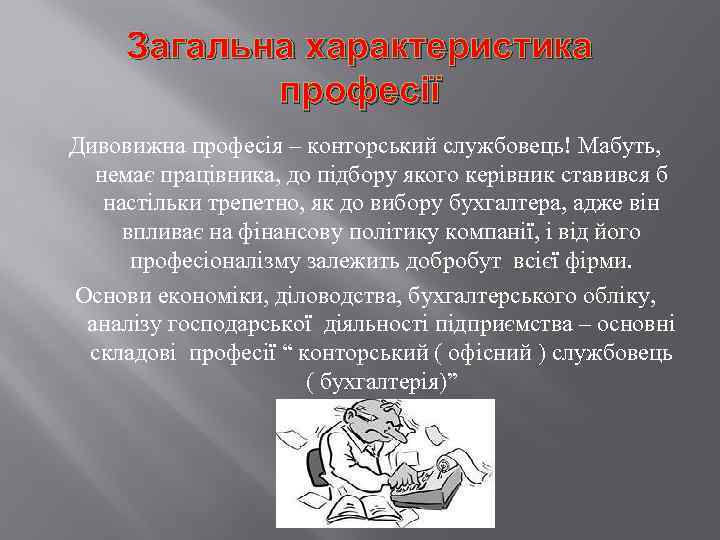 Загальна характеристика професії

Дивовижна професія – конторський службовець! Мабуть, немає працівника, до підбору якого керівник ставився б настільки трепетно, як до вибору бухгалтера, адже він впливає на фінансову політику компанії, і від його професіоналізму залежить добробут всієї фірми.

Основи економіки, діловодства, бухгалтерського обліку, аналізу господарської діяльності підприємства – основні складові професії “ конторський ( офісний ) службовець ( бухгалтерія)”